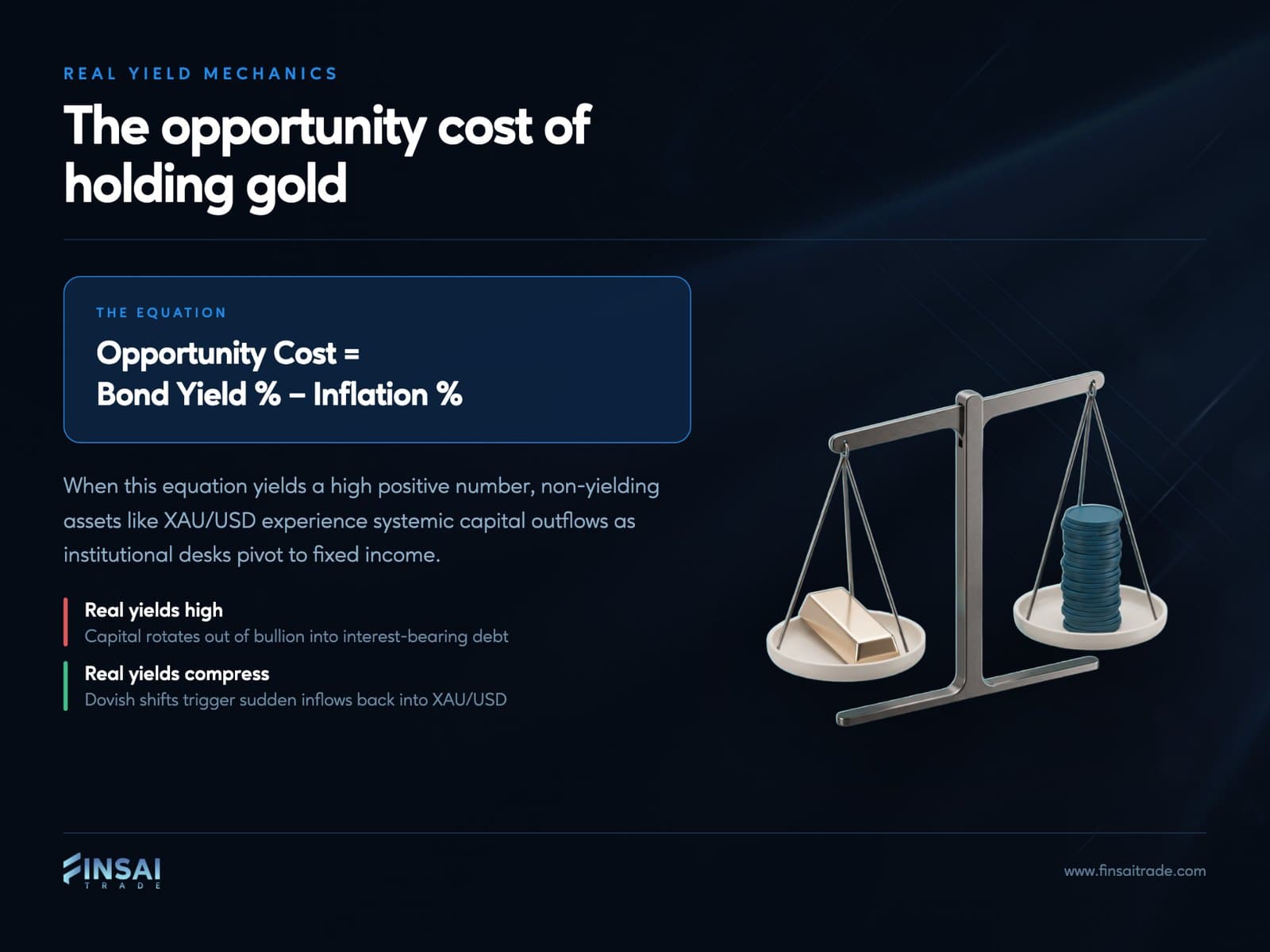 REAL YIELD MECHANICS

The opportunity cost of holding gold

THE EQUATION

Opportunity Cost =
Bond Yield % – Inflation %

When this equation yields a high positive number, non-yielding assets like XAU/USD experience systemic capital outflows as institutional desks pivot to fixed income.

Real yields high
Capital rotates out of bullion into interest-bearing debt

Real yields compress
Dovish shifts trigger sudden inflows back into XAU/USD

FINSAI
TRADE

www.finsaitrade.com